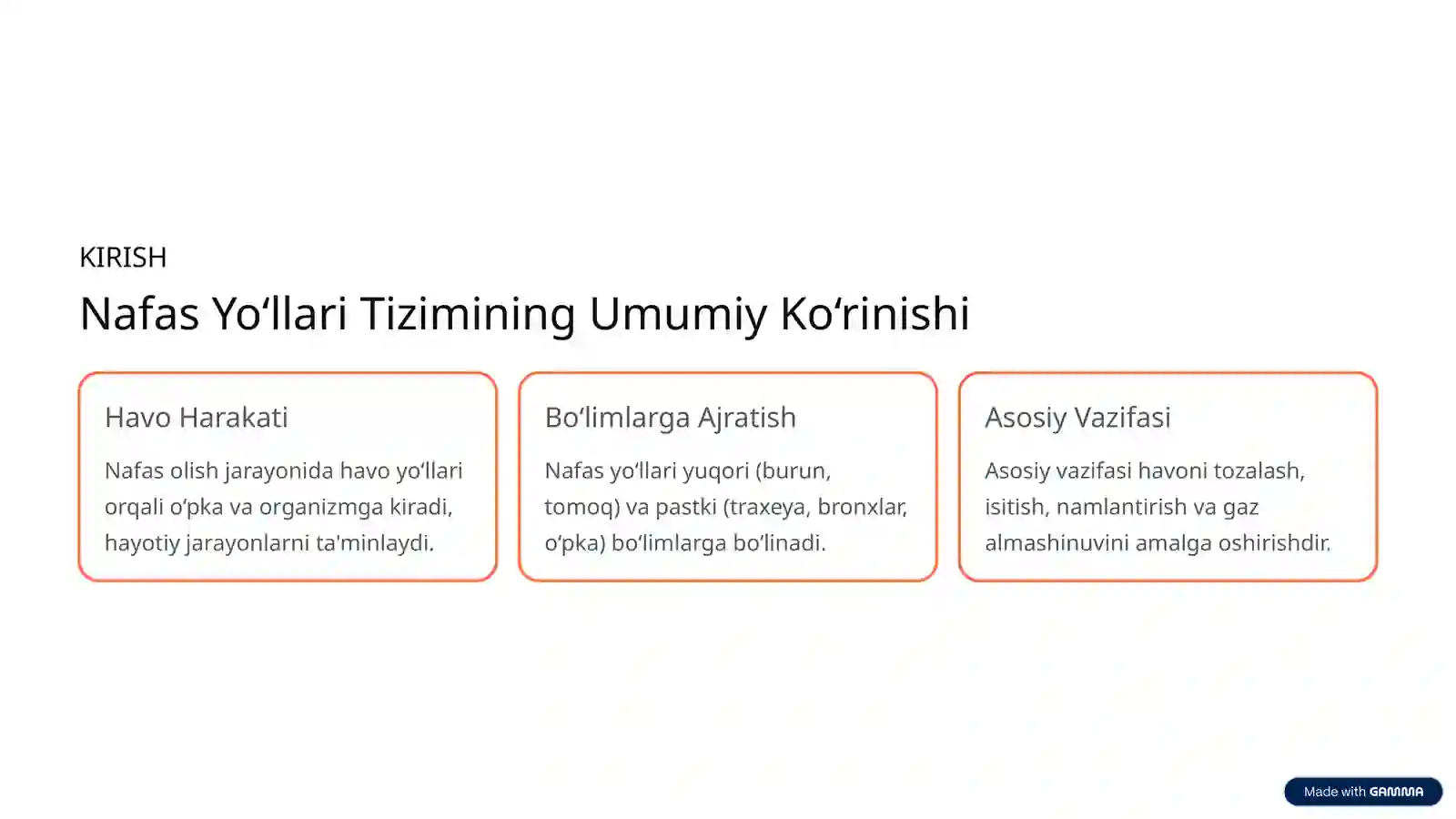 KIRISH

Nafas Yo‘llari Tizimining Umumiy Ko‘rinishi

Havo Harakati

Nafas olish jarayonida havo yo‘llari orqali o‘pka va organizmga kiradi, hayotiy jarayonlarni ta'minlaydi.

Bo‘limlarga Ajratish

Nafas yo‘llari yuqori (burun, tomoq) va pastki (traxeya, bronxlar, o‘pka) bo‘limlarga bo‘linadi.

Asosiy Vazifasi

Asosiy vazifasi havoni tozalash, isitish, namlantirish va gaz almashinuvini amalga oshirishdir.

Made with GAMMA